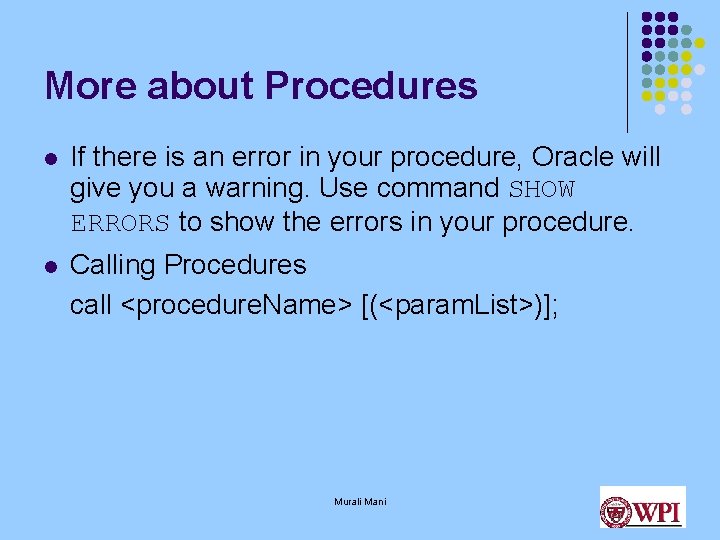 More about Procedures

- If there is an error in your procedure, Oracle will give you a warning. Use command SHOW ERRORS to show the errors in your procedure.
- Calling Procedures

call <procedureName> [(<paramList>)];

Murali Mani

WPI